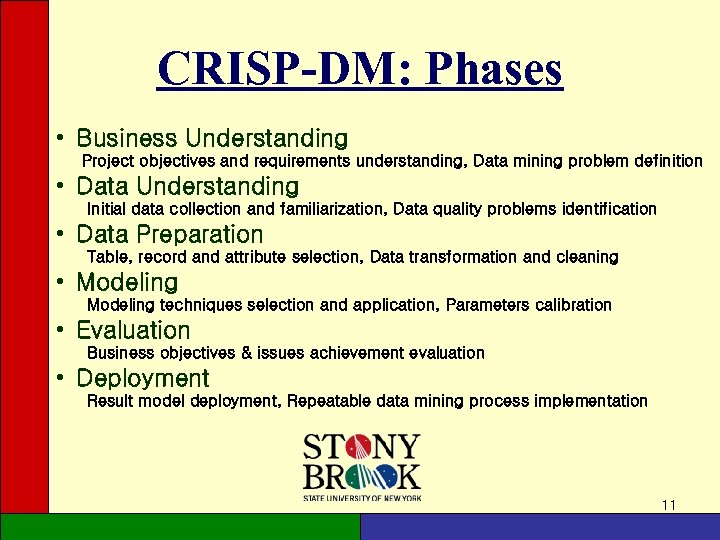 CRISP-DM: Phases

• Business Understanding
Project objectives and requirements understanding, Data mining problem definition

• Data Understanding
Initial data collection and familiarization, Data quality problems identification

• Data Preparation
Table, record and attribute selection, Data transformation and cleaning

• Modeling
Modeling techniques selection and application, Parameters calibration

• Evaluation
Business objectives & issues achievement evaluation

• Deployment
Result model deployment, Repeatable data mining process implementation

STONY BROOK
STATE UNIVERSITY OF NEW YORK

11